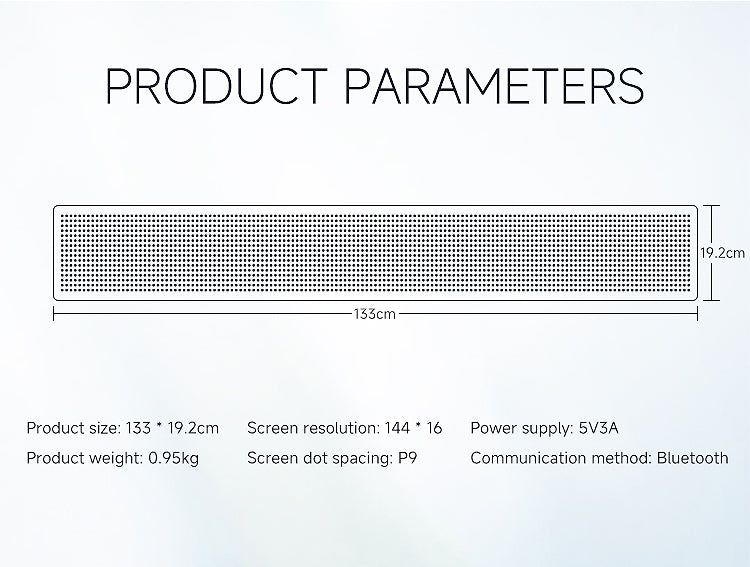 PRODUCT PARAMETERS

19.2cm

133cm

Product size: 133 * 19.2cm

Product weight: 0.95kg

Screen resolution: 144 * 16

Screen dot spacing: P9

Power supply: 5V3A

Communication method: Bluetooth